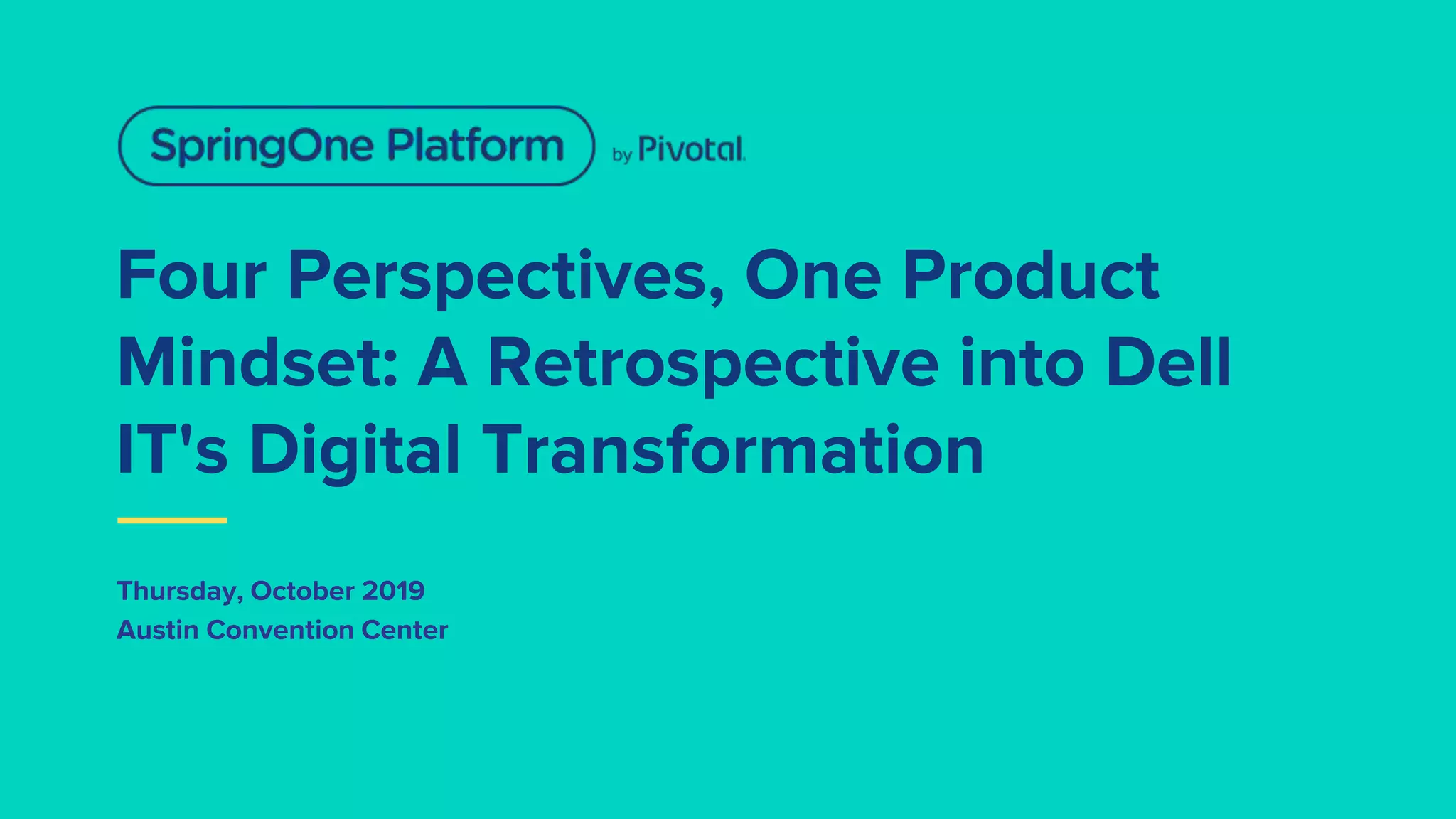 SpringOne Platform by Pivotal.

Four Perspectives, One Product Mindset: A Retrospective into Dell IT's Digital Transformation

Thursday, October 2019
Austin Convention Center